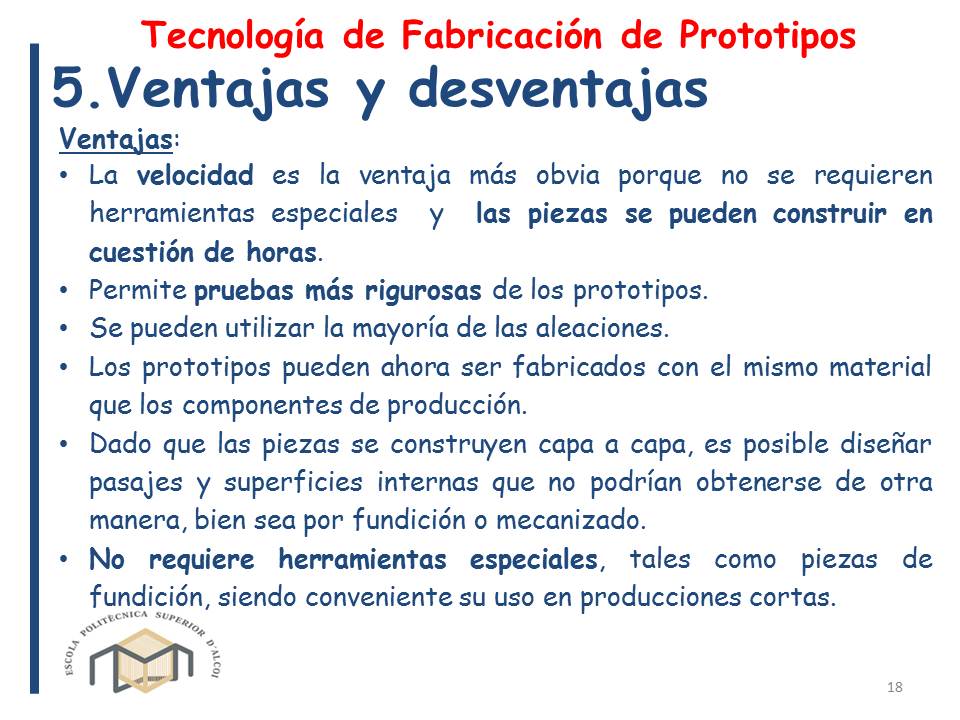 Tecnología de Fabricación de Prototipos

5.Ventajas y desventajas

Ventajas:

• La velocidad es la ventaja más obvia porque no se requieren herramientas especiales y las piezas se pueden construir en cuestión de horas.
• Permite pruebas más rigurosas de los prototipos.
• Se pueden utilizar la mayoría de las aleaciones.
• Los prototipos pueden ahora ser fabricados con el mismo material que los componentes de producción.
• Dado que las piezas se construyen capa a capa, es posible diseñar pasajes y superficies internas que no podrían obtenerse de otra manera, bien sea por fundición o mecanizado.
• No requiere herramientas especiales, tales como piezas de fundición, siendo conveniente su uso en producciones cortas.

ESCOLA POLITÈCNICA SUPERIOR D'ALCOI

18